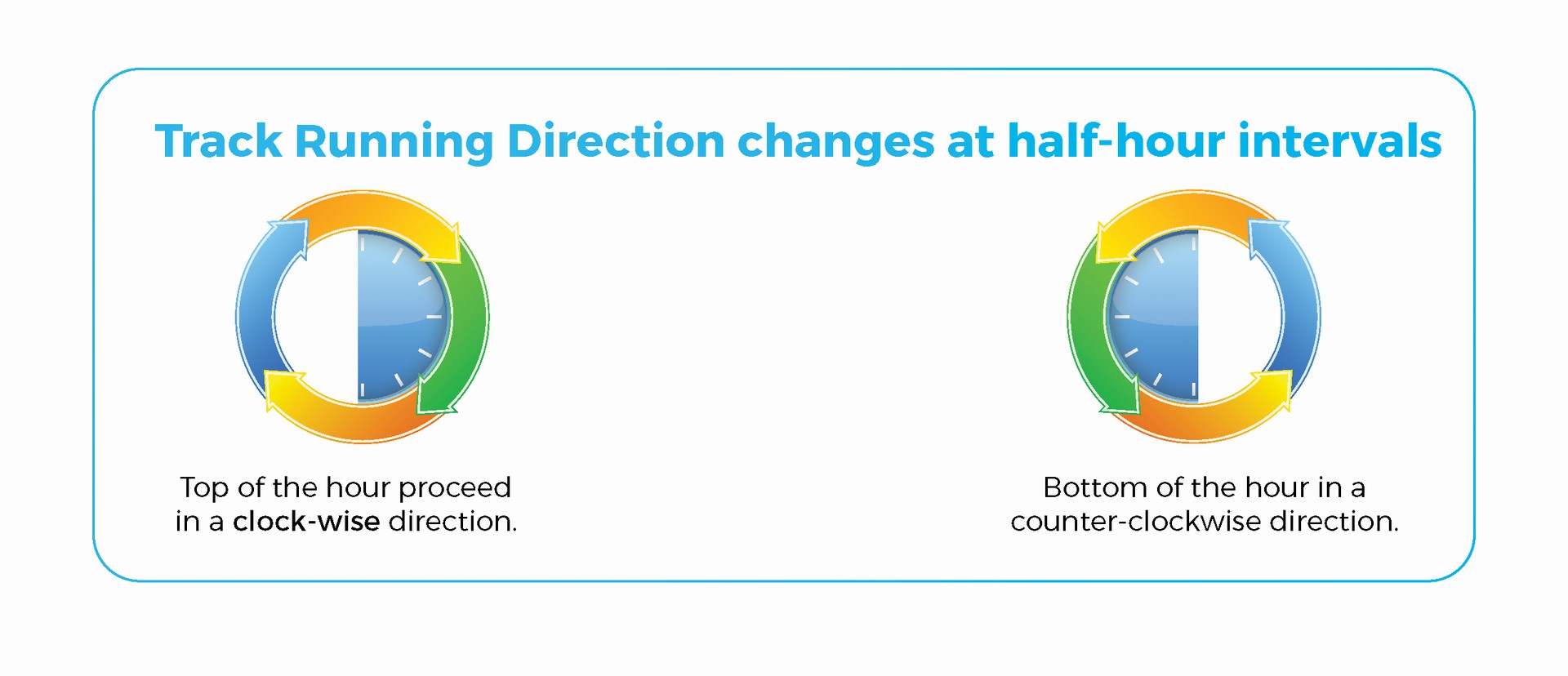 Track Running Direction changes at half-hour intervals

Top of the hour proceed in a clock-wise direction.

Bottom of the hour in a counter-clockwise direction.